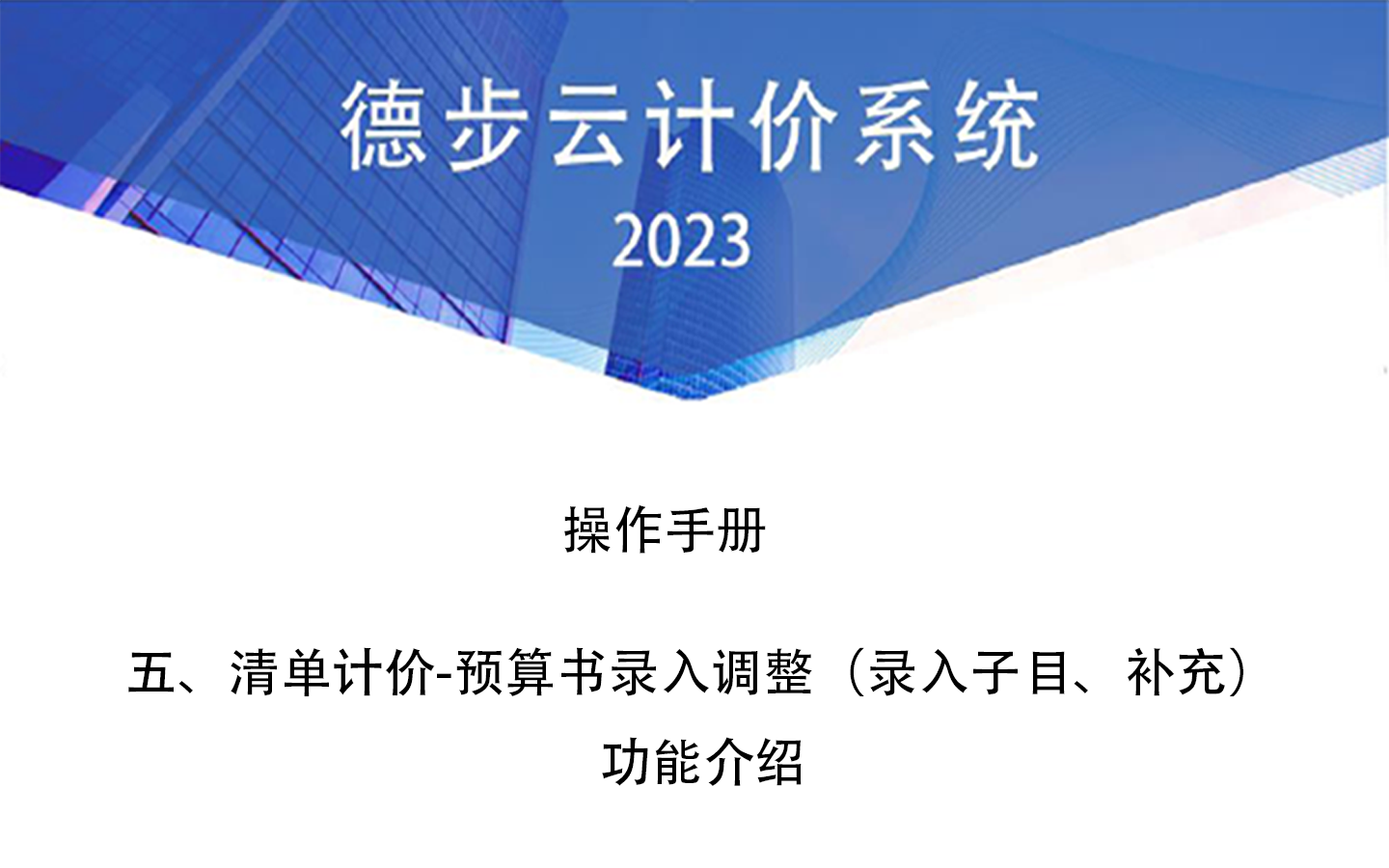 德步云计价系统
2023

操作手册

五、清单计价-预算书录入调整（录入子目、补充）功能介绍